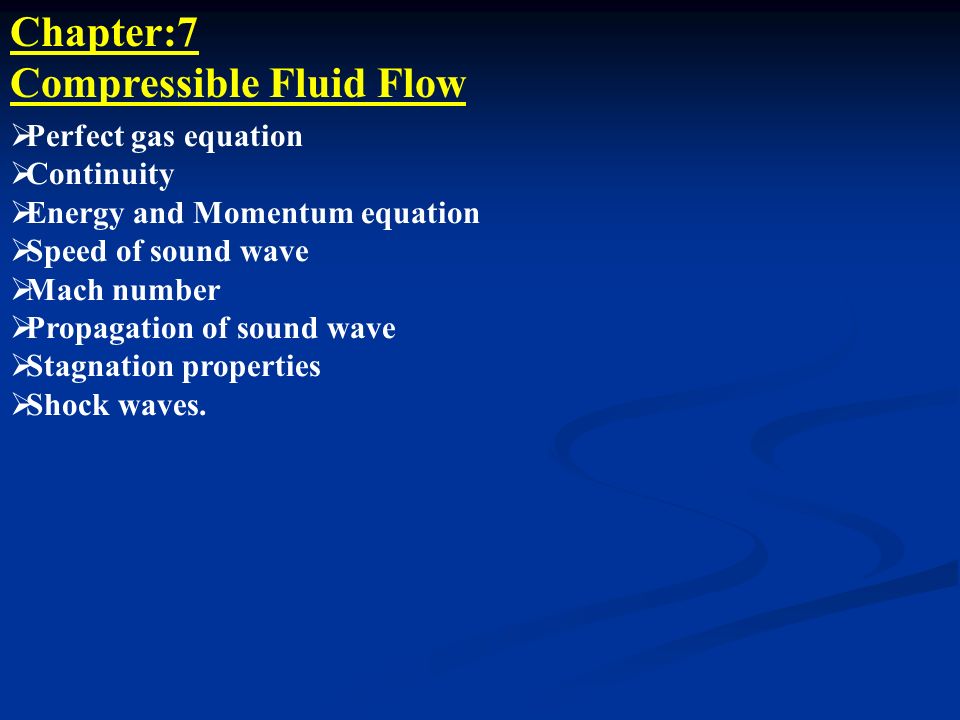 Chapter:7
Compressible Fluid Flow

➢Perfect gas equation
➢Continuity
➢Energy and Momentum equation
➢Speed of sound wave
➢Mach number
➢Propagation of sound wave
➢Stagnation properties
➢Shock waves.